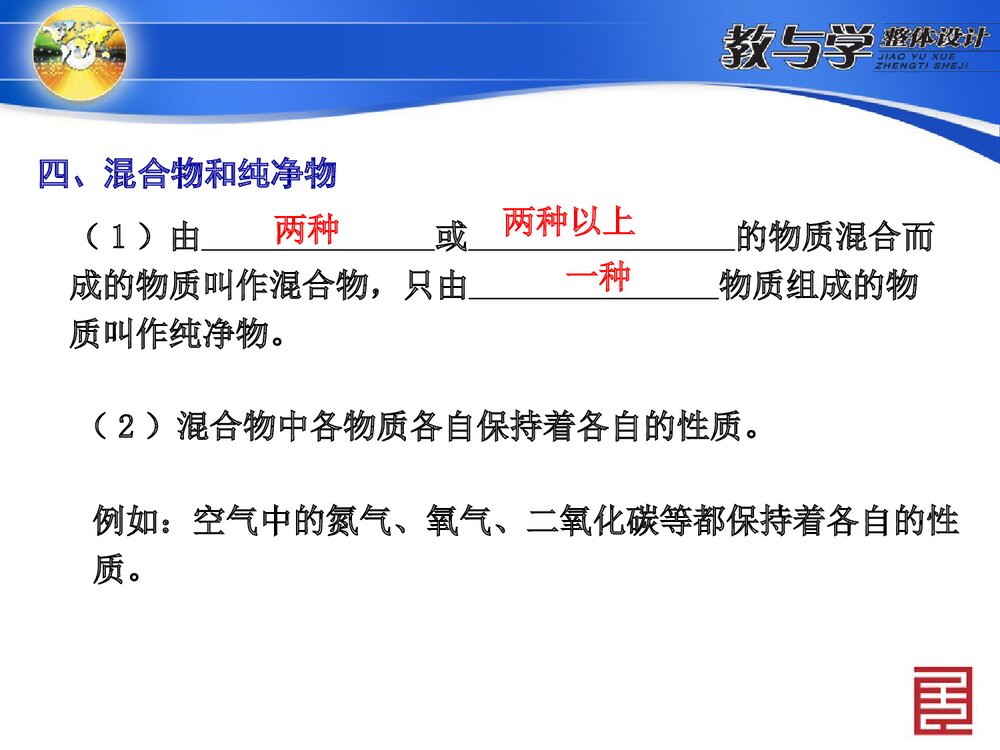 教与学 整体设计
JIAO YU XUE ZHENGTI SHEJI

四、混合物和纯净物

（1）由＿＿两种＿＿或＿＿两种以上＿＿的物质混合而成的物质叫作混合物，只由＿＿一种＿＿物质组成的物质叫作纯净物。

（2）混合物中各物质各自保持着各自的性质。

例如：空气中的氮气、氧气、二氧化碳等都保持着各自的性质。